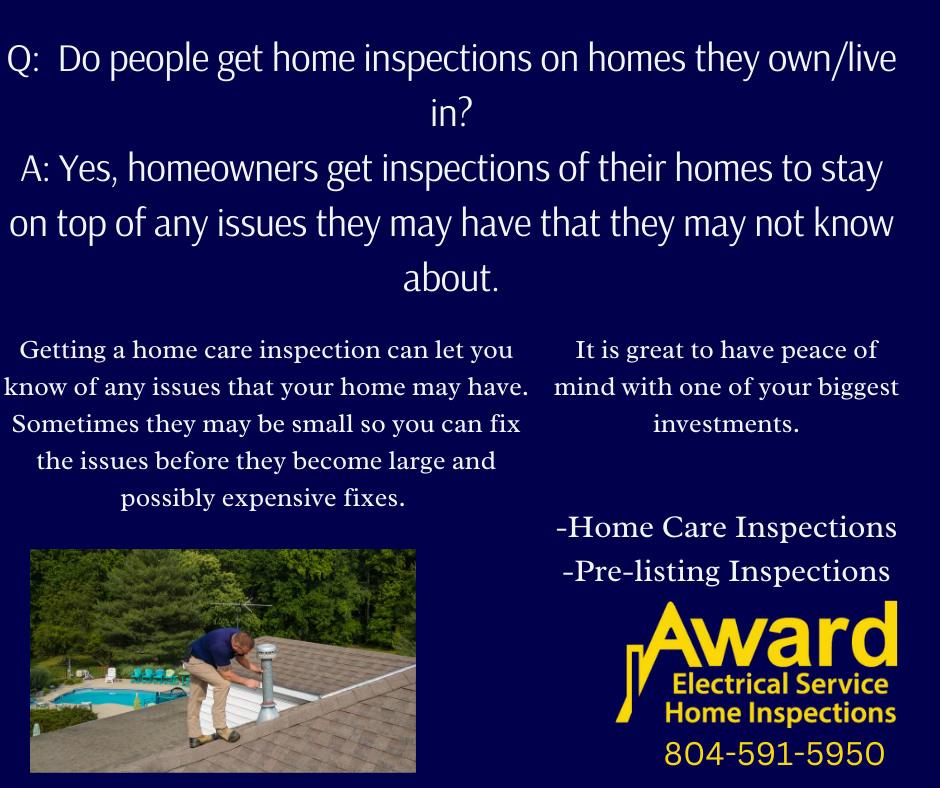 Q: Do people get home inspections on homes they own/live in?
A: Yes, homeowners get inspections of their homes to stay on top of any issues they may have that they may not know about.

Getting a home care inspection can let you know of any issues that your home may have. Sometimes they may be small so you can fix the issues before they become large and possibly expensive fixes.

It is great to have peace of mind with one of your biggest investments.

-Home Care Inspections
-Pre-listing Inspections

Award
Electrical Service
Home Inspections
804-591-5950